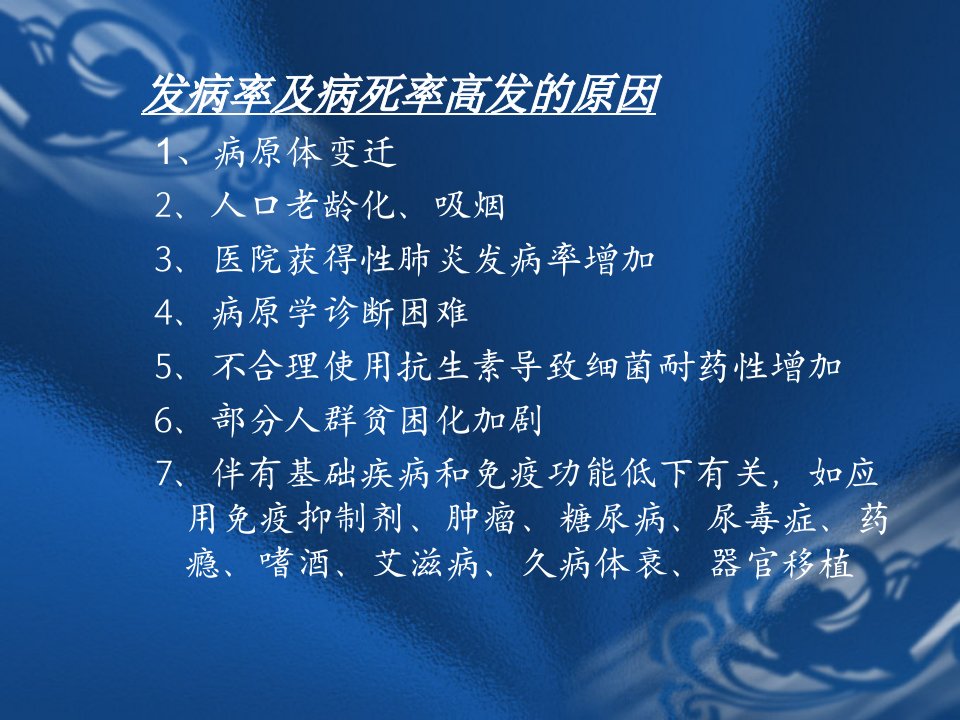 发病率及病死率高发的原因

1、病原体变迁

2、人口老龄化、吸烟

3、医院获得性肺炎发病率增加

4、病原学诊断困难

5、不合理使用抗生素导致细菌耐药性增加

6、部分人群贫困化加剧

7、伴有基础疾病和免疫功能低下有关，如应用免疫抑制剂、肿瘤、糖尿病、尿毒症、药瘾、嗜酒、艾滋病、久病体衰、器官移植